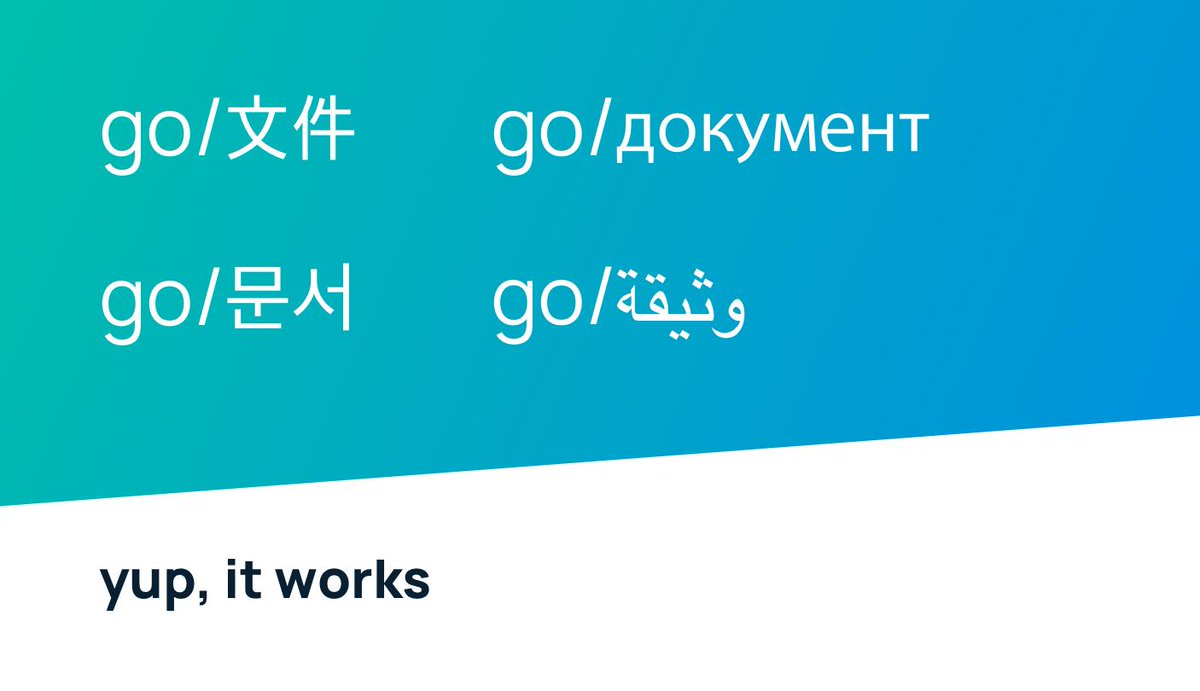 go/文件 go/документ

go/문서 go/وثيقة

yup, it works